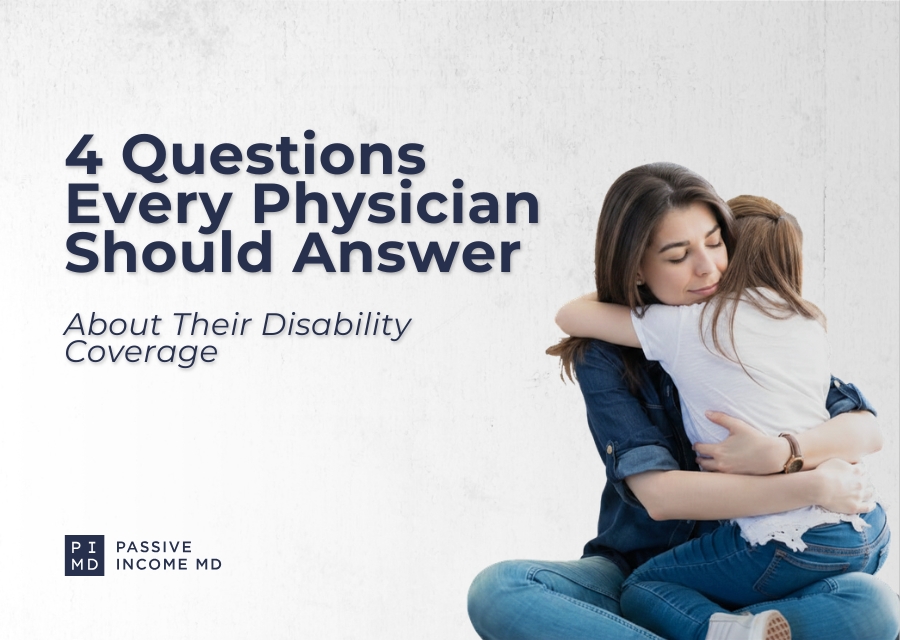 4 Questions Every Physician Should Answer

About Their Disability Coverage

PI MD PASSIVE INCOME MD